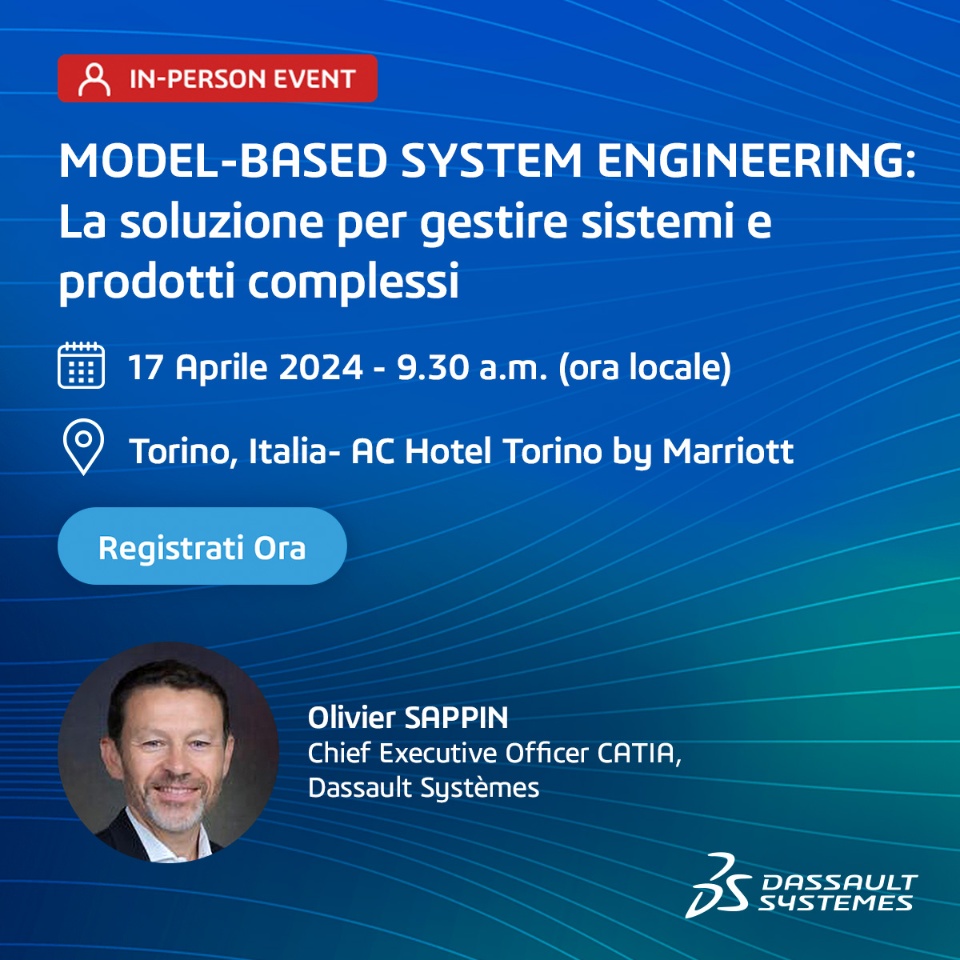 IN-PERSON EVENT

MODEL-BASED SYSTEM ENGINEERING: La soluzione per gestire sistemi e prodotti complessi

17 Aprile 2024 - 9.30 a.m. (ora locale)

Torino, Italia- AC Hotel Torino by Marriott

Registrati Ora

Olivier SAPPIN
Chief Executive Officer CATIA, Dassault Systèmes

DASSAULT SYSTEMES